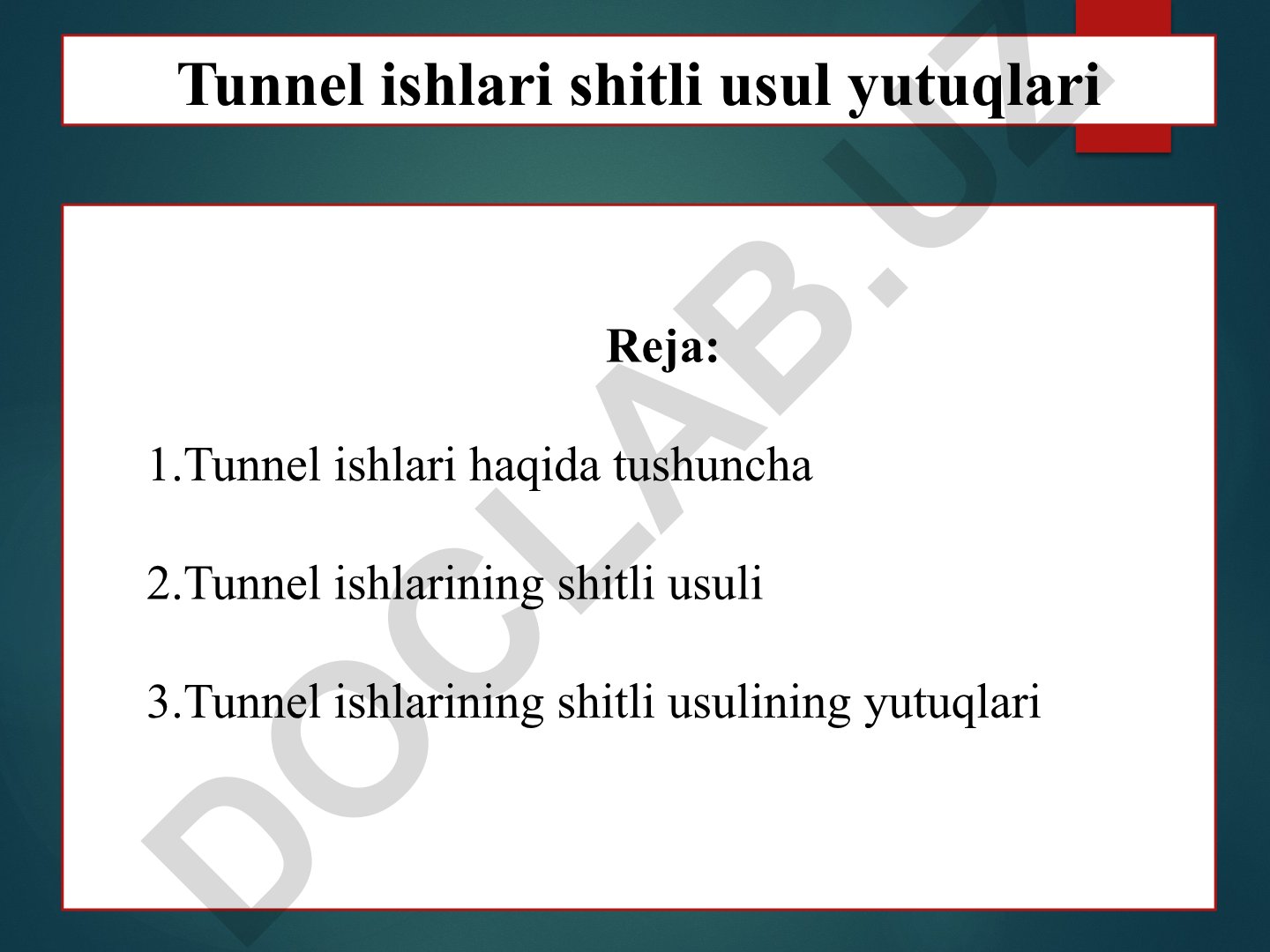 Tunnel ishlari shitli usul yutuqlari

Reja:

1.Tunnel ishlari haqida tushuncha

2.Tunnel ishlarining shitli usuli

3.Tunnel ishlarining shitli usulining yutuqlari

DOCLAB.UZ